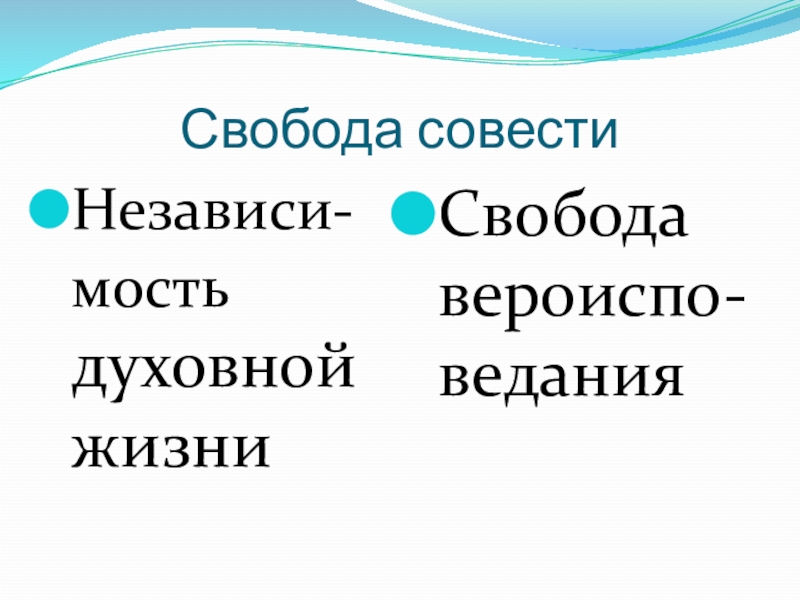 Свобода совести

Независимость духовной жизни

Свобода вероисповедания